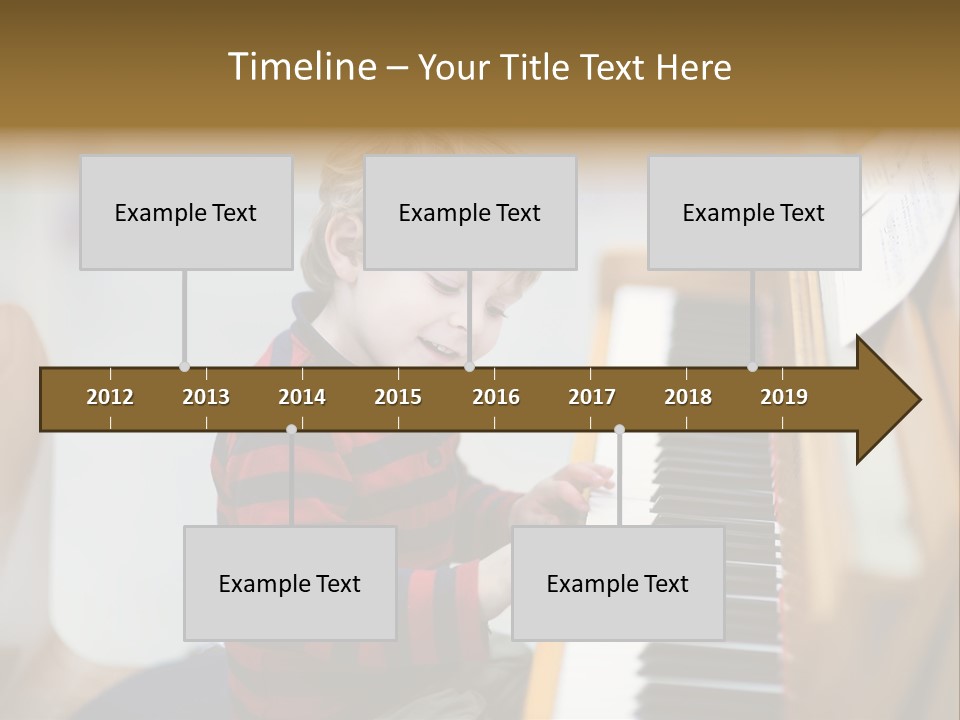 Timeline – Your Title Text Here

Example Text

Example Text

Example Text

2012 2013 2014 2015 2016 2017 2018 2019

Example Text

Example Text